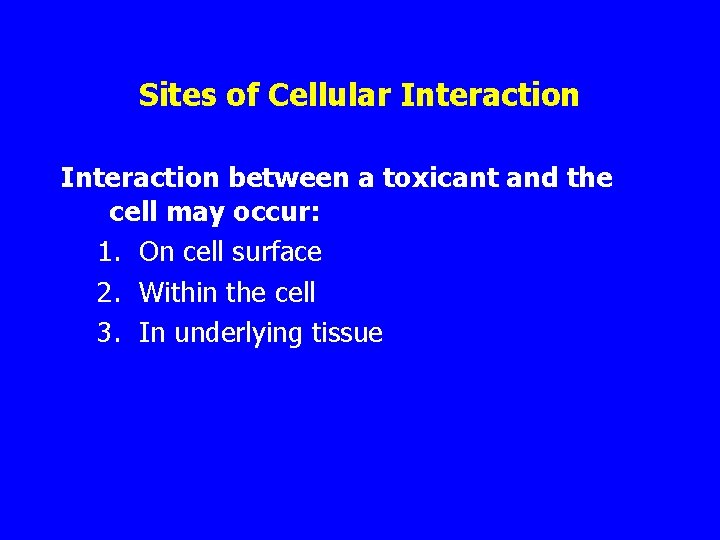 Sites of Cellular Interaction

Interaction between a toxicant and the cell may occur:

1. On cell surface
2. Within the cell
3. In underlying tissue